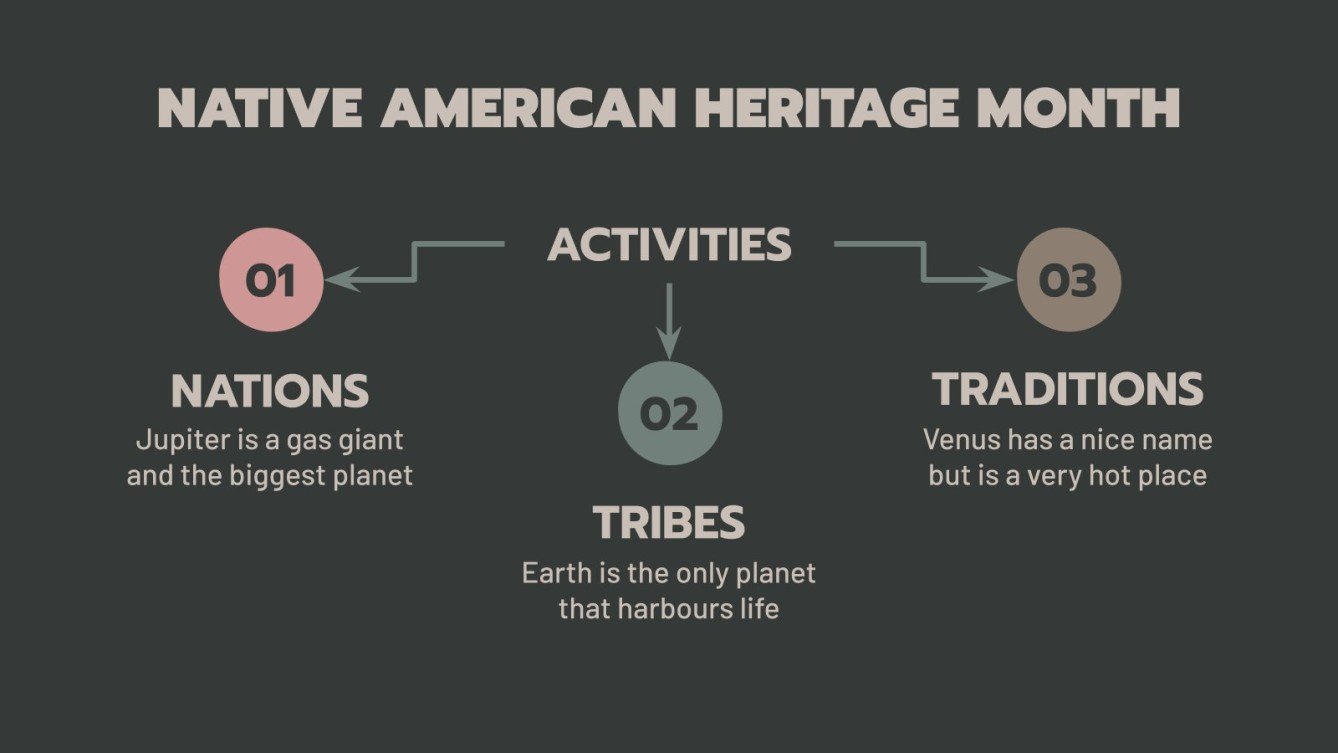 NATIVE AMERICAN HERITAGE MONTH

ACTIVITIES

01

NATIONS

Jupiter is a gas giant and the biggest planet

02

TRIBES

Earth is the only planet that harbours life

03

TRADITIONS

Venus has a nice name but is a very hot place